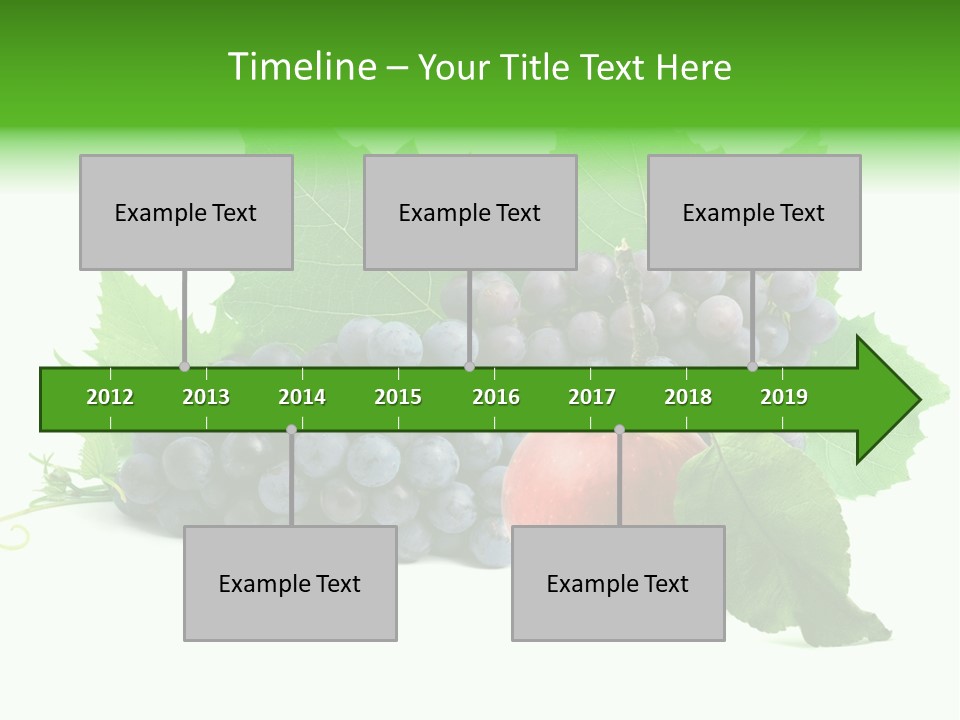 Timeline – Your Title Text Here

Example Text

Example Text

Example Text

2012 2013 2014 2015 2016 2017 2018 2019

Example Text

Example Text